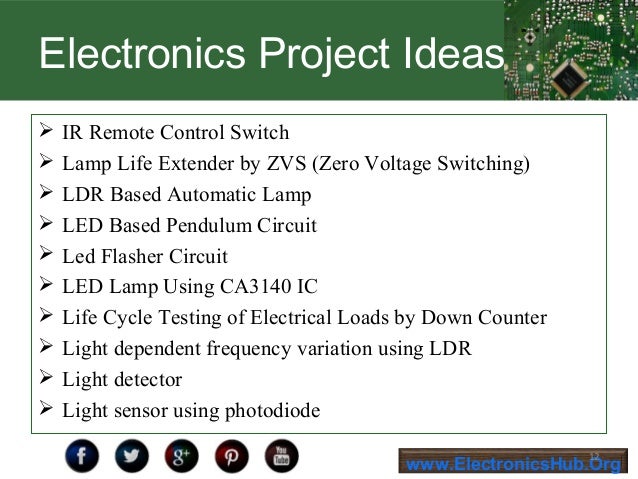 Electronics Project Ideas

➢ IR Remote Control Switch
➢ Lamp Life Extender by ZVS (Zero Voltage Switching)
➢ LDR Based Automatic Lamp
➢ LED Based Pendulum Circuit
➢ Led Flasher Circuit
➢ LED Lamp Using CA3140 IC
➢ Life Cycle Testing of Electrical Loads by Down Counter
➢ Light dependent frequency variation using LDR
➢ Light detector
➢ Light sensor using photodiode

f g+ You Tube

www.ElectronicsHub.Org
12